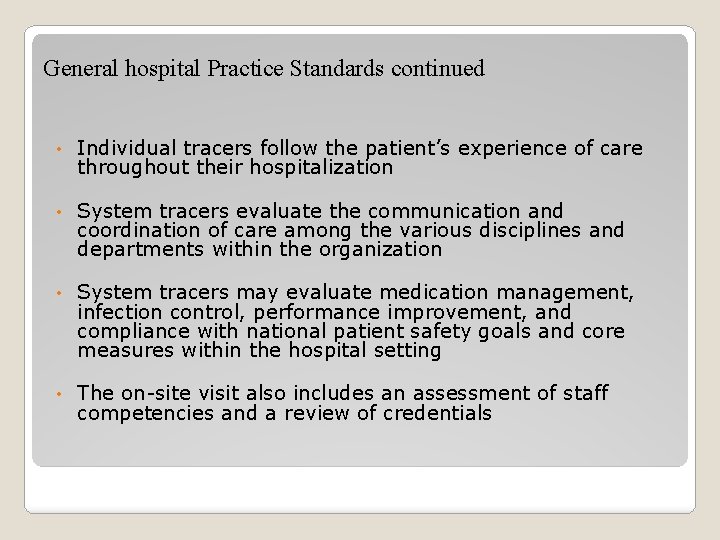 General hospital Practice Standards continued

• Individual tracers follow the patient’s experience of care throughout their hospitalization

• System tracers evaluate the communication and coordination of care among the various disciplines and departments within the organization

• System tracers may evaluate medication management, infection control, performance improvement, and compliance with national patient safety goals and core measures within the hospital setting

• The on-site visit also includes an assessment of staff competencies and a review of credentials